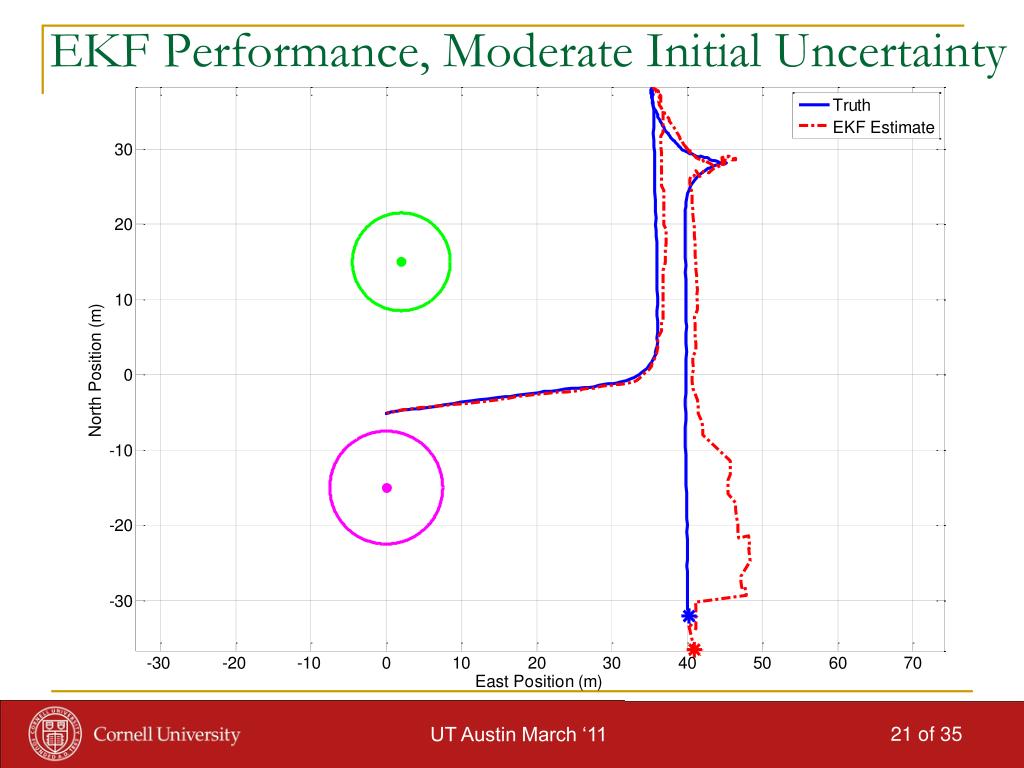 EKF Performance, Moderate Initial Uncertainty

Truth
EKF Estimate

30
20
10
0
-10
-20
-30

North Position (m)

-30 -20 -10 0 10 20 30 40 50 60 70

East Position (m)

Cornell University

UT Austin March ‘11

21 of 35